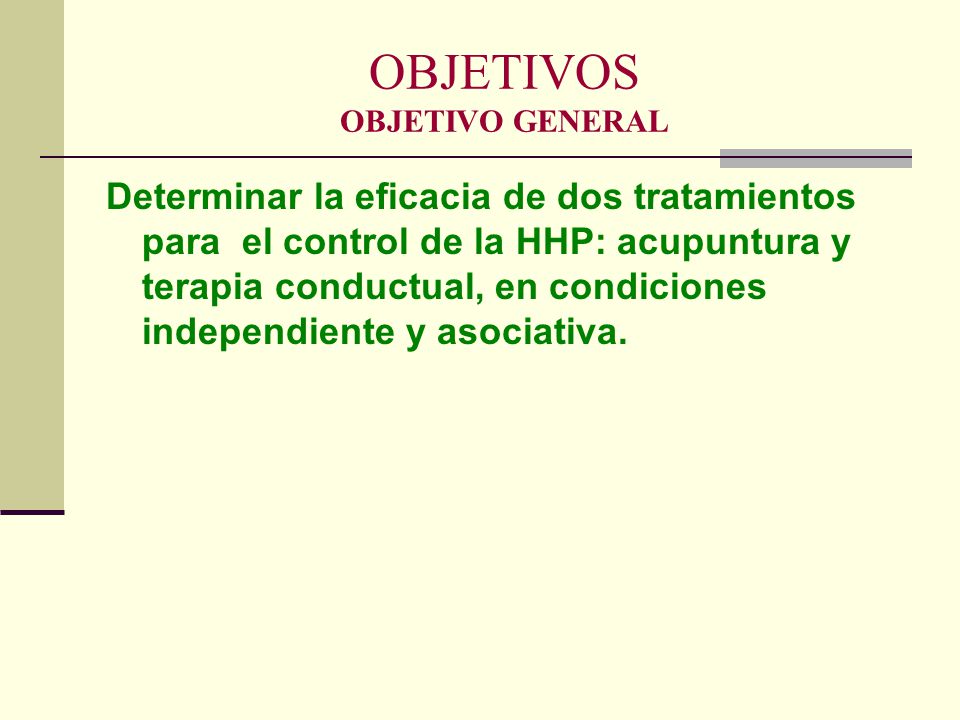 OBJETIVOS
OBJETIVO GENERAL

Determinar la eficacia de dos tratamientos para el control de la HHP: acupuntura y terapia conductual, en condiciones independiente y asociativa.